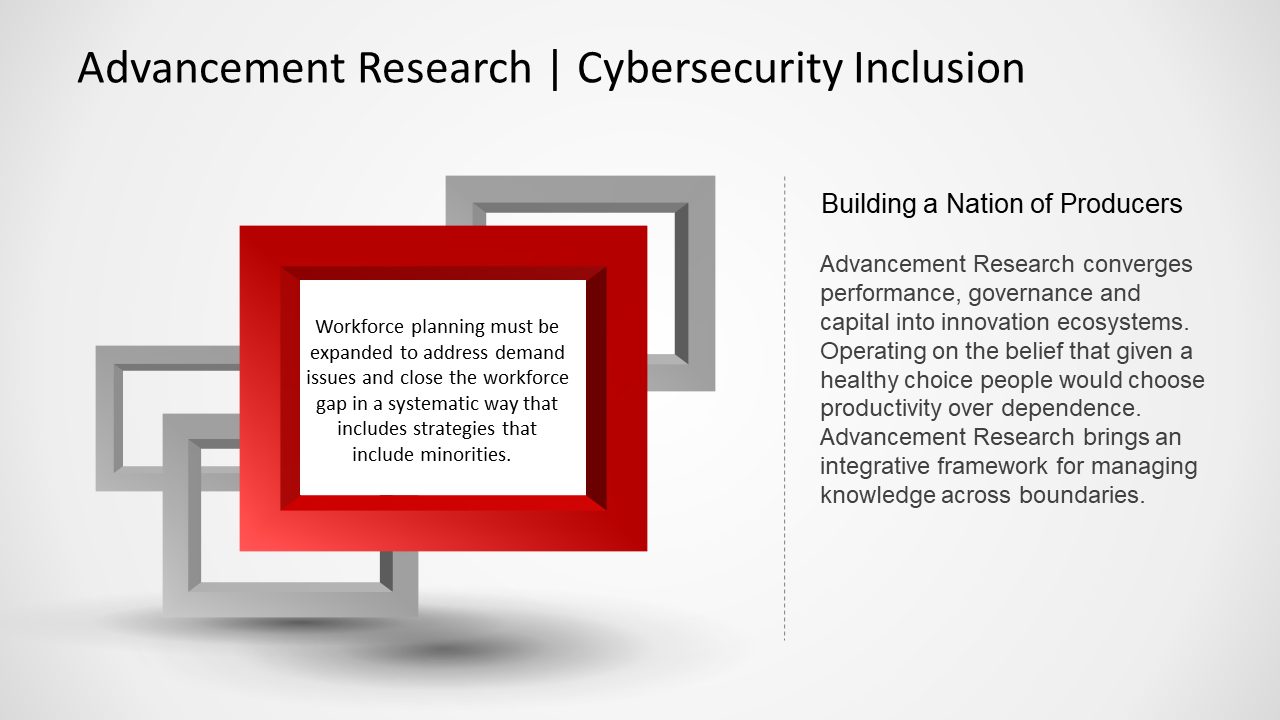 Advancement Research | Cybersecurity Inclusion

Workforce planning must be expanded to address demand issues and close the workforce gap in a systematic way that includes strategies that include minorities.

Building a Nation of Producers

Advancement Research converges performance, governance and capital into innovation ecosystems. Operating on the belief that given a healthy choice people would choose productivity over dependence. Advancement Research brings an integrative framework for managing knowledge across boundaries.